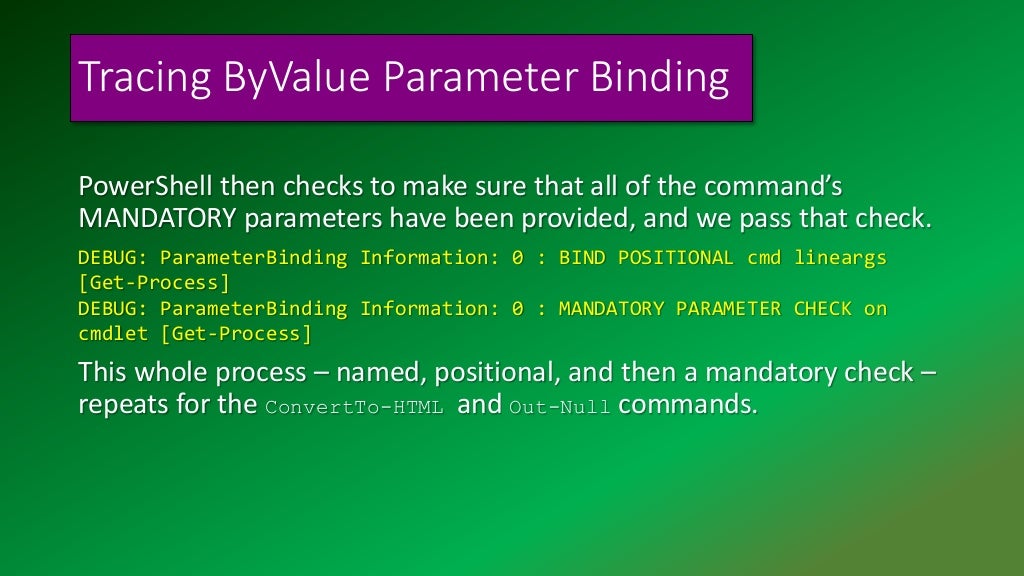 Tracing ByValue Parameter Binding

PowerShell then checks to make sure that all of the command's MANDATORY parameters have been provided, and we pass that check.

DEBUG: ParameterBinding Information: 0 : BIND POSITIONAL cmd lineargs [Get-Process]
DEBUG: ParameterBinding Information: 0 : MANDATORY PARAMETER CHECK on cmdlet [Get-Process]

This whole process – named, positional, and then a mandatory check – repeats for the ConvertTo-HTML and Out-Null commands.